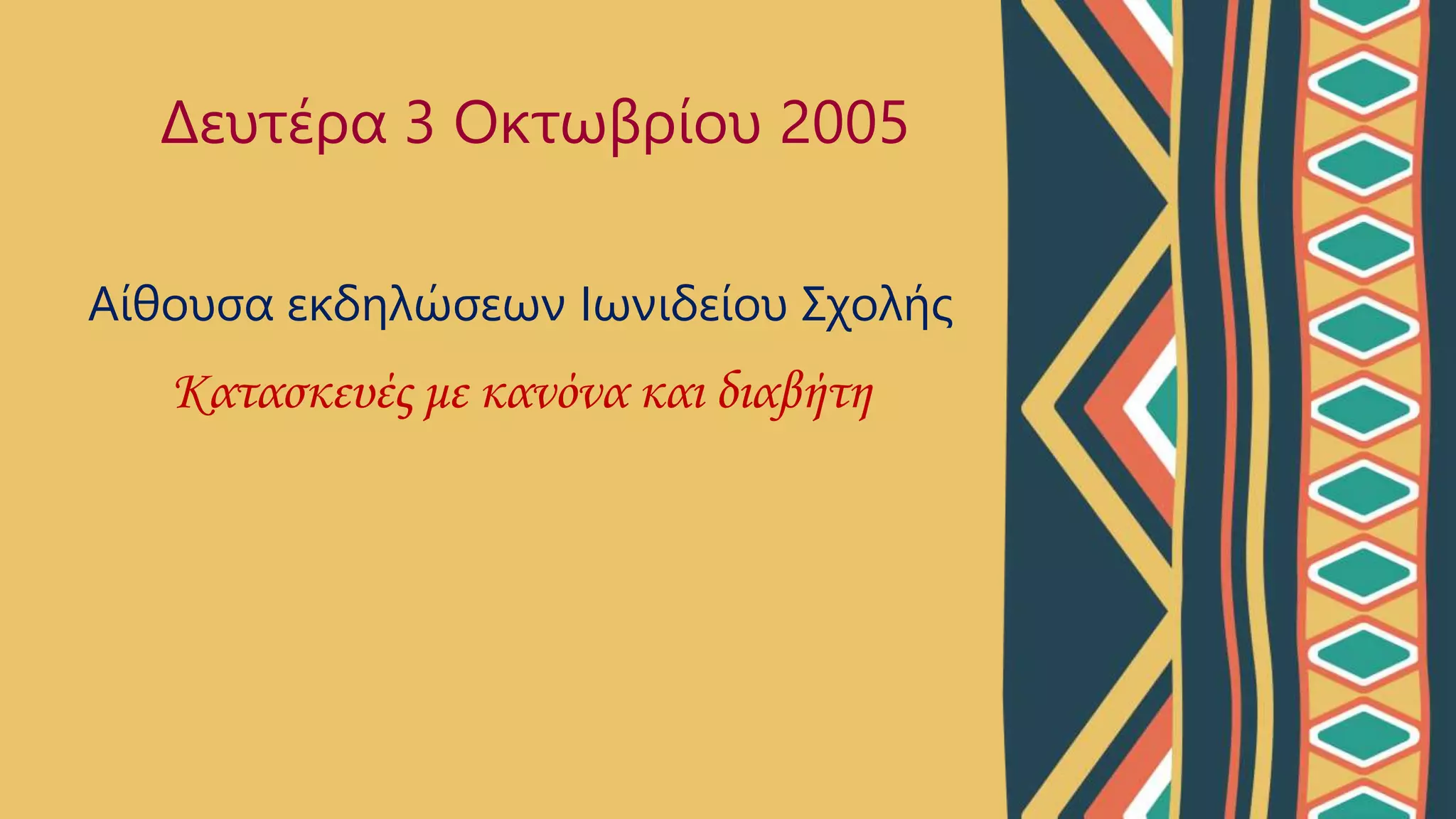 Δευτέρα 3 Οκτωβρίου 2005

Αίθουσα εκδηλώσεων Ιωνιδείου Σχολής

Κατασκευές με κανόνα και διαβήτη